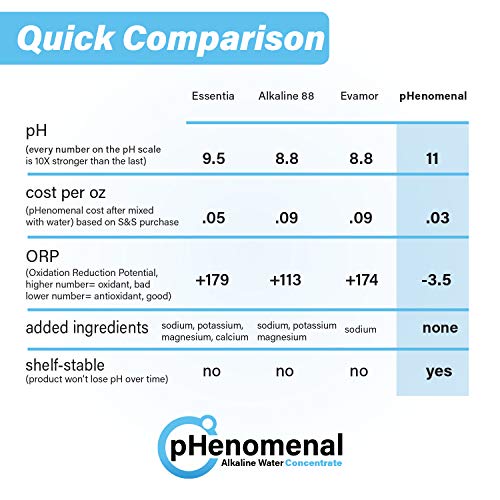 Quick Comparison

| | Essentia | Alkaline 88 | Evamor | pHenomenal |
|---|---|---|---|---|
| pH (every number on the pH scale is 10X stronger than the last) | 9.5 | 8.8 | 8.8 | 11 |
| cost per oz (pHenomenal cost after mixed with water) based on S&S purchase | .05 | .09 | .09 | .03 |
| ORP (Oxidation Reduction Potential, higher number= oxidant, bad lower number= antioxidant, good) | +179 | +113 | +174 | -3.5 |
| added ingredients | sodium, potassium, magnesium, calcium | sodium, potassium magnesium | sodium | none |
| shelf-stable (product won't lose pH over time) | no | no | no | yes |

pHenomenal
Alkaline Water Concentrate